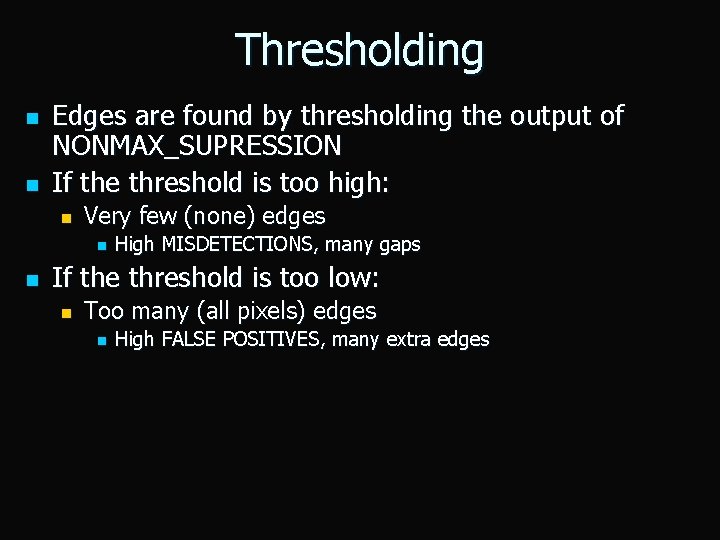 Thresholding

- Edges are found by thresholding the output of NONMAX_SUPRESSION
- If the threshold is too high:
  - Very few (none) edges
    - High MISDETECTIONS, many gaps
- If the threshold is too low:
  - Too many (all pixels) edges
    - High FALSE POSITIVES, many extra edges